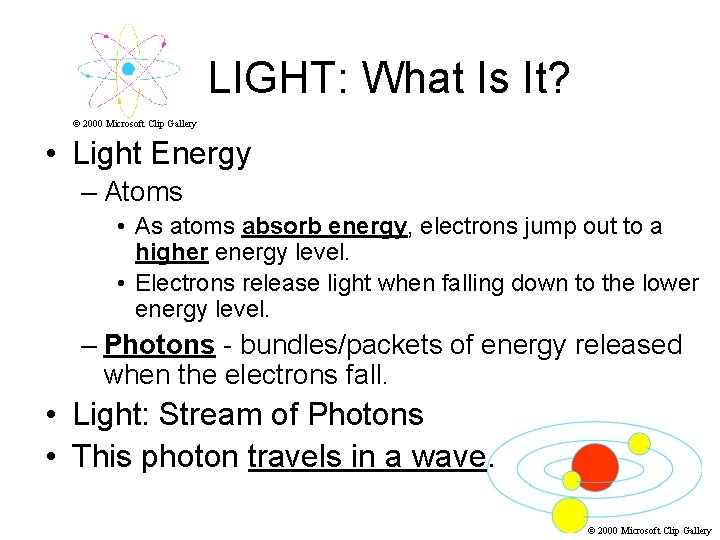 LIGHT: What Is It?

© 2000 Microsoft Clip Gallery

• Light Energy
– Atoms
• As atoms absorb energy, electrons jump out to a higher energy level.
• Electrons release light when falling down to the lower energy level.
– Photons - bundles/packets of energy released when the electrons fall.
• Light: Stream of Photons
• This photon travels in a wave.

© 2000 Microsoft Clip Gallery